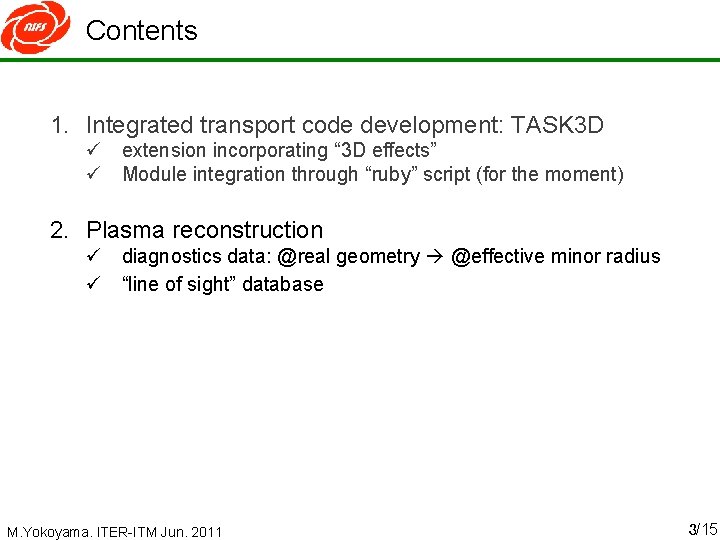 NIFS

Contents

1. Integrated transport code development: TASK3D
✓ extension incorporating “3D effects”
✓ Module integration through “ruby” script (for the moment)

2. Plasma reconstruction
✓ diagnostics data: @real geometry → @effective minor radius
✓ “line of sight” database

M.Yokoyama. ITER-ITM Jun. 2011

3/15